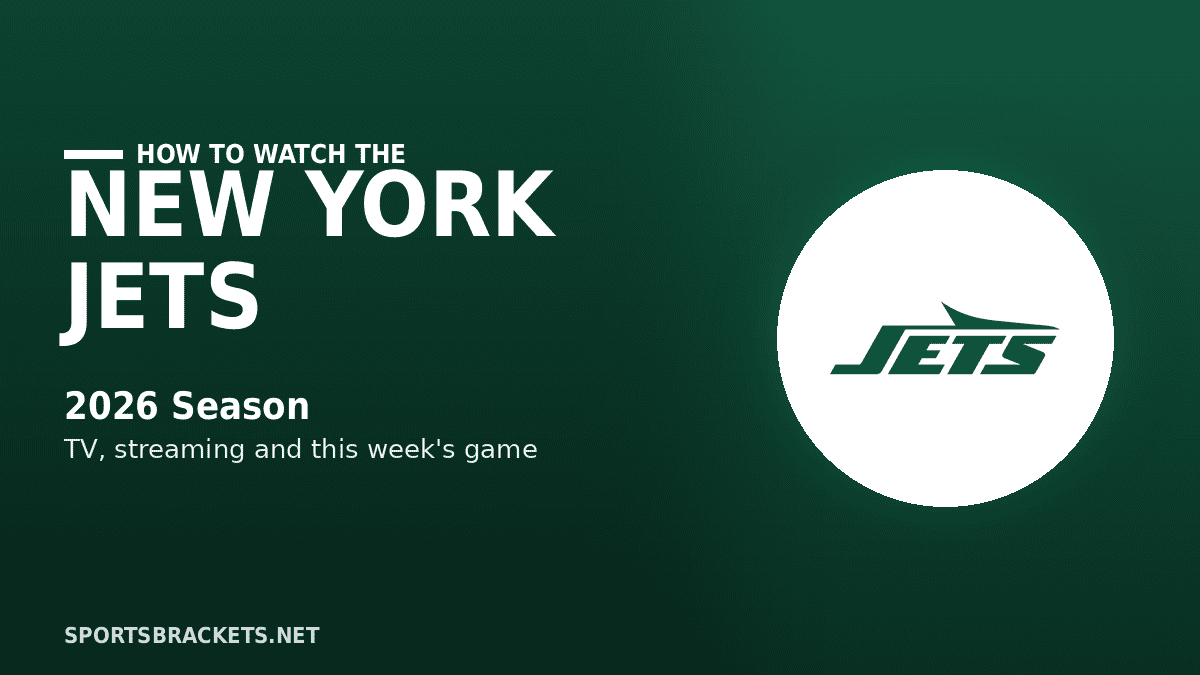 HOW TO WATCH THE
NEW YORK JETS

2026 Season
TV, streaming and this week's game

JETS

SPORTSBRACKETS.NET